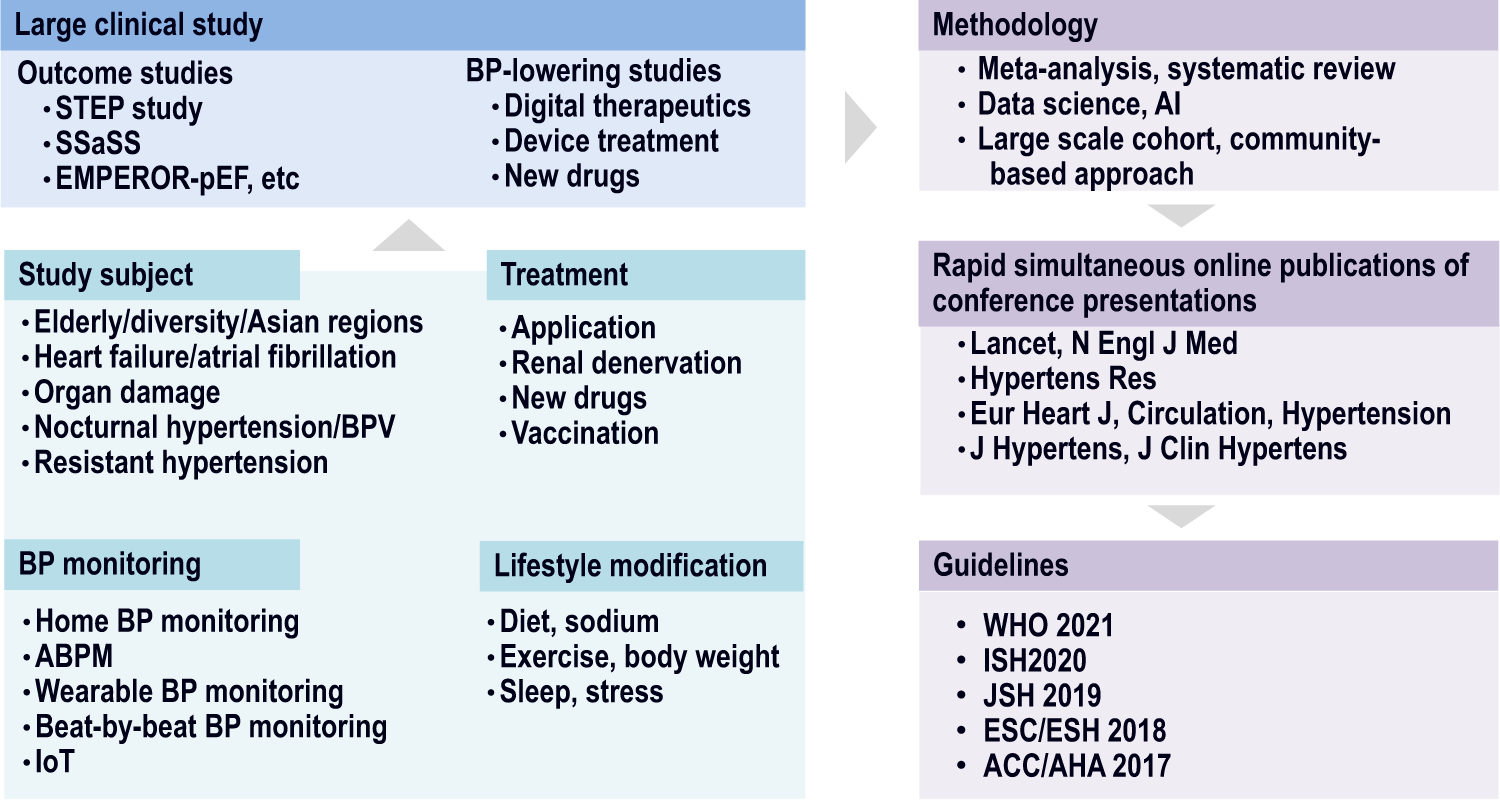 Large clinical study

Outcome studies
• STEP study
• SSaSS
• EMPEROR-pEF, etc

BP-lowering studies
• Digital therapeutics
• Device treatment
• New drugs

Study subject
• Elderly/diversity/Asian regions
• Heart failure/atrial fibrillation
• Organ damage
• Nocturnal hypertension/BPV
• Resistant hypertension

Treatment
• Application
• Renal denervation
• New drugs
• Vaccination

BP monitoring
• Home BP monitoring
• ABPM
• Wearable BP monitoring
• Beat-by-beat BP monitoring
• IoT

Lifestyle modification
• Diet, sodium
• Exercise, body weight
• Sleep, stress

Methodology
• Meta-analysis, systematic review
• Data science, AI
• Large scale cohort, community-based approach

Rapid simultaneous online publications of conference presentations
• Lancet, N Engl J Med
• Hypertens Res
• Eur Heart J, Circulation, Hypertension
• J Hypertens, J Clin Hypertens

Guidelines
• WHO 2021
• ISH2020
• JSH 2019
• ESC/ESH 2018
• ACC/AHA 2017